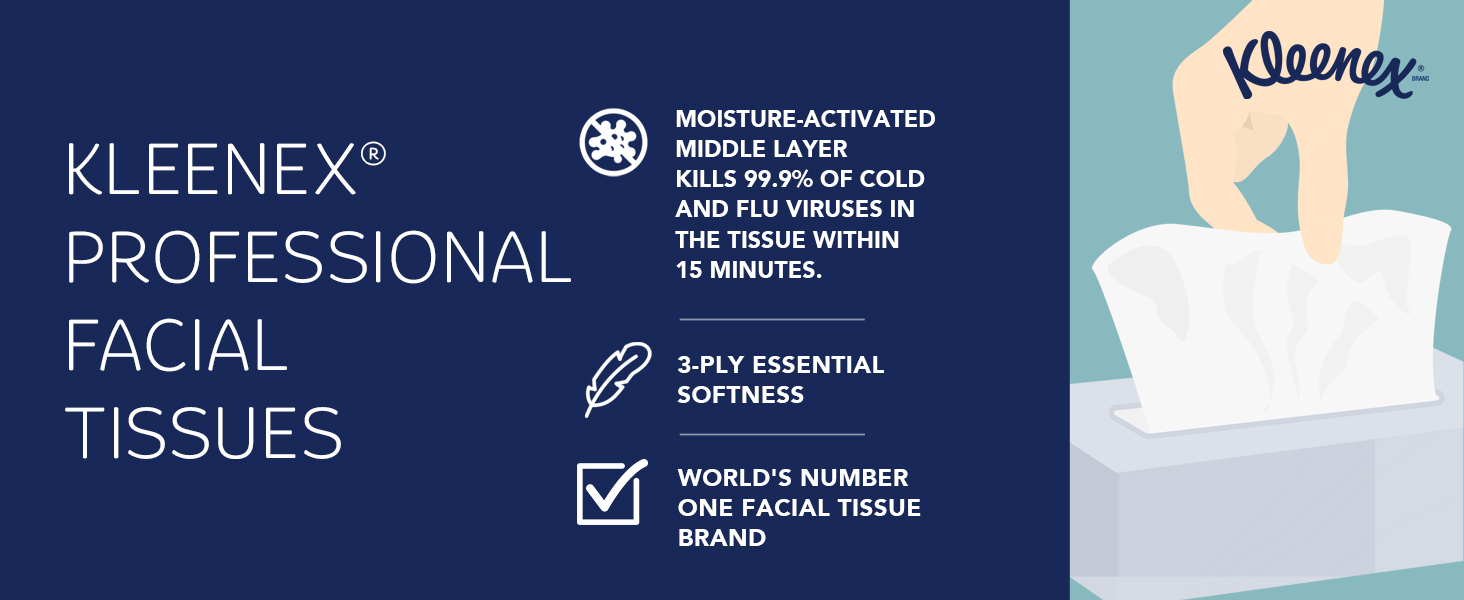 KLEENEX® PROFESSIONAL FACIAL TISSUES

MOISTURE-ACTIVATED MIDDLE LAYER KILLS 99.9% OF COLD AND FLU VIRUSES IN THE TISSUE WITHIN 15 MINUTES.

3-PLY ESSENTIAL SOFTNESS

WORLD'S NUMBER ONE FACIAL TISSUE BRAND

Kleenex® BRAND